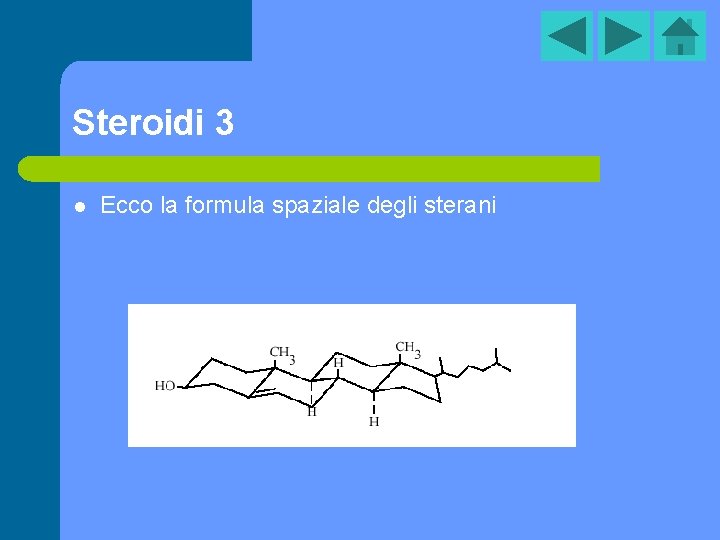 Steroidi 3

Ecco la formula spaziale degli sterani

$CH_3$
$CH_3$
HO
H
H
H